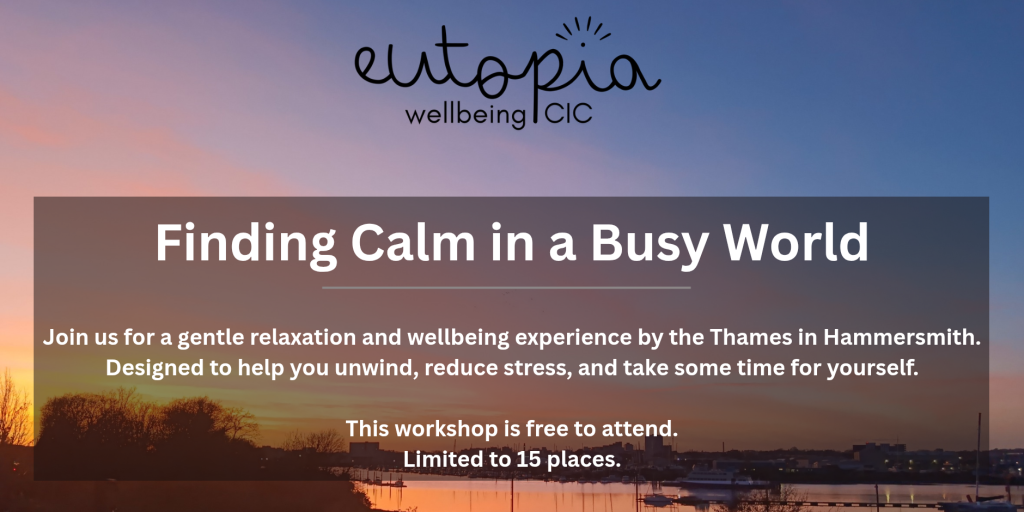 eutopia
wellbeing CIC

Finding Calm in a Busy World

Join us for a gentle relaxation and wellbeing experience by the Thames in Hammersmith. Designed to help you unwind, reduce stress, and take some time for yourself.

This workshop is free to attend.
Limited to 15 places.